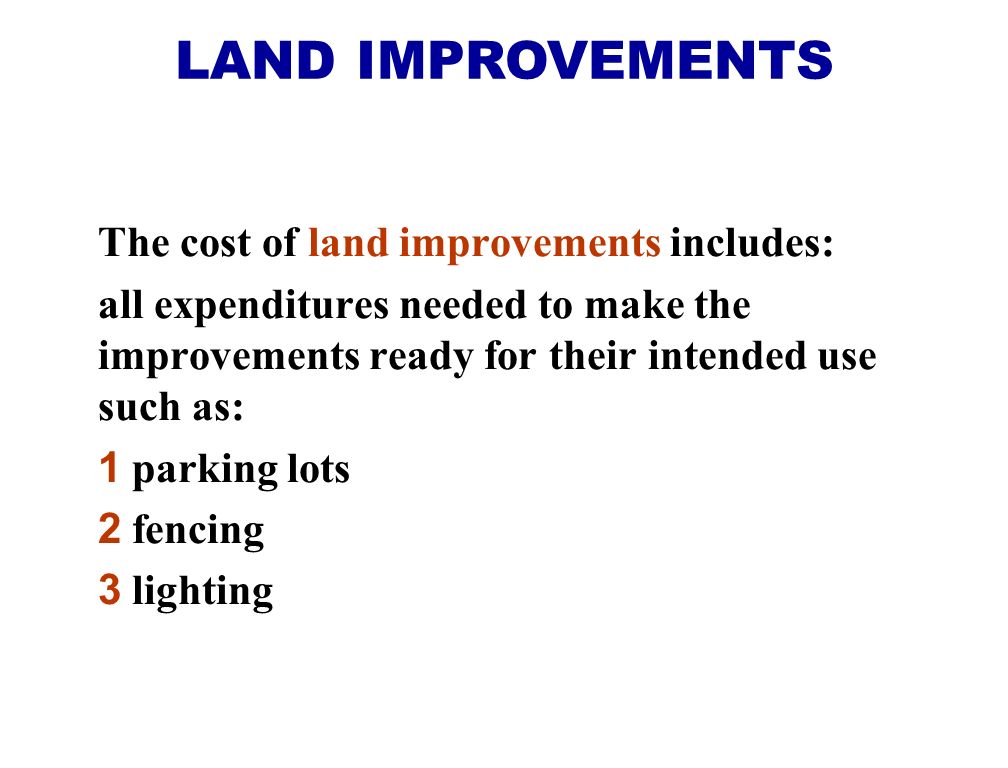 LAND IMPROVEMENTS

The cost of land improvements includes:

all expenditures needed to make the improvements ready for their intended use such as:

1 parking lots

2 fencing

3 lighting